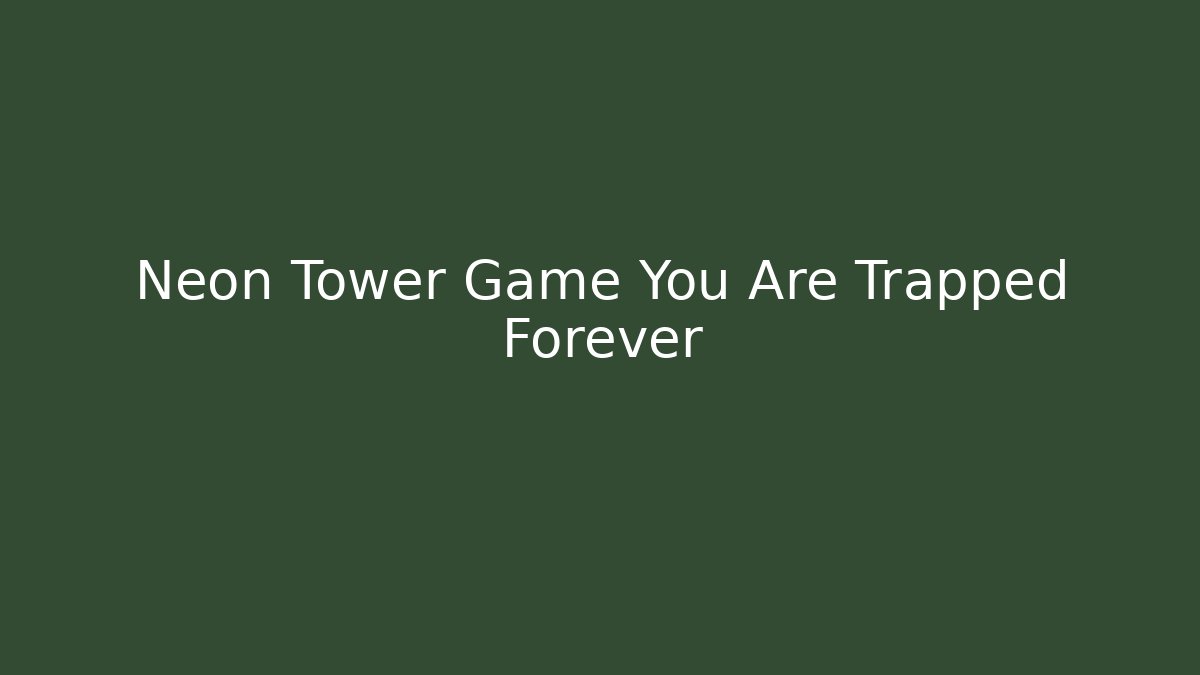 Neon Tower Game You Are Trapped Forever